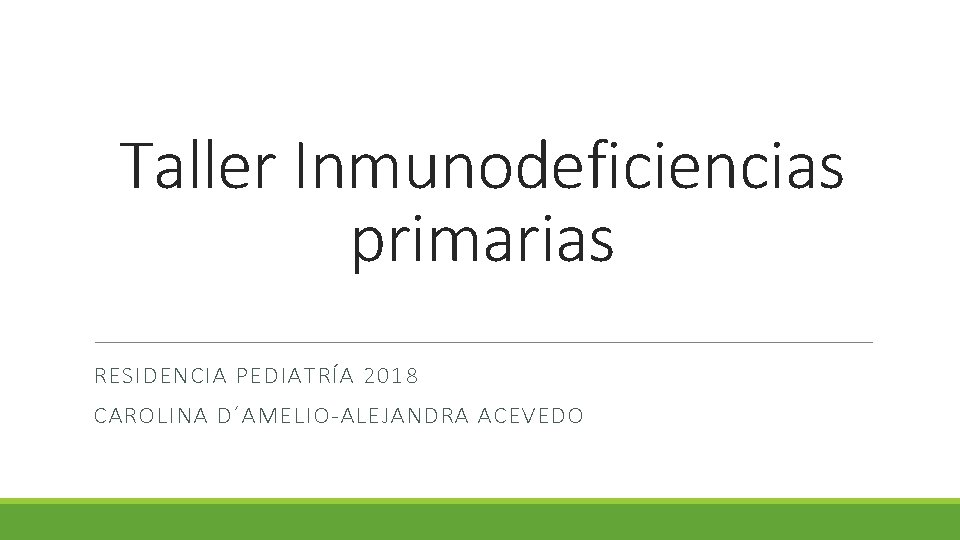 Taller Inmunodeficiencias primarias

RESIDENCIA PEDIATRÍA 2018

CAROLINA D´AMELIO-ALEJANDRA ACEVEDO